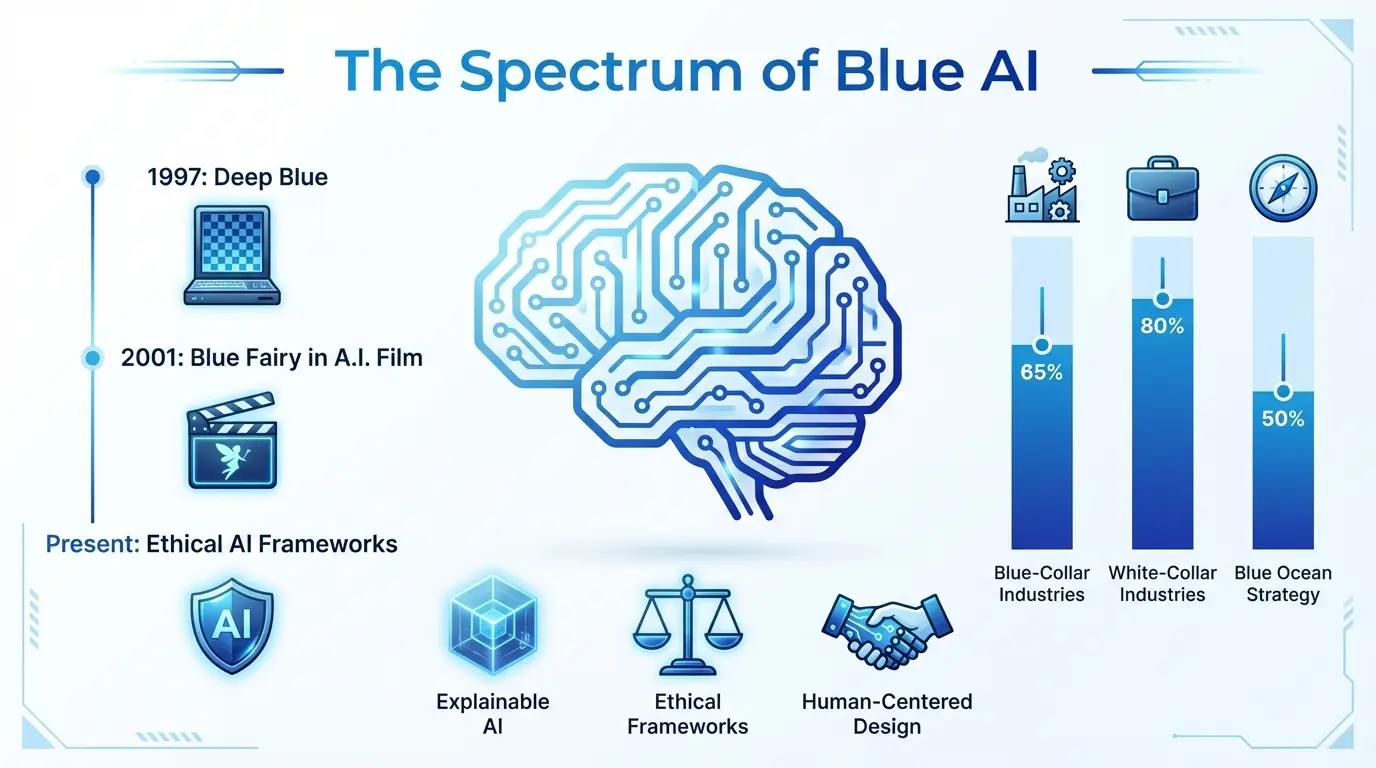 The Spectrum of Blue AI

1997: Deep Blue

2001: Blue Fairy in A.I. Film

Present: Ethical AI Frameworks

AI

Explainable AI

Ethical Frameworks

Human-Centered Design

65%

80%

50%

Blue-Collar Industries

White-Collar Industries

Blue Ocean Strategy